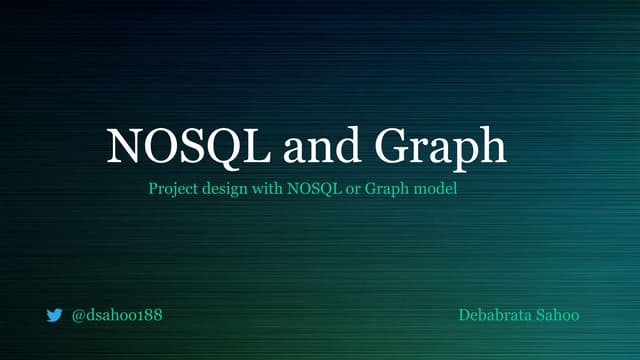 NOSQL and Graph

Project design with NOSQL or Graph model

@dsahoo188

Debabrata Sahoo